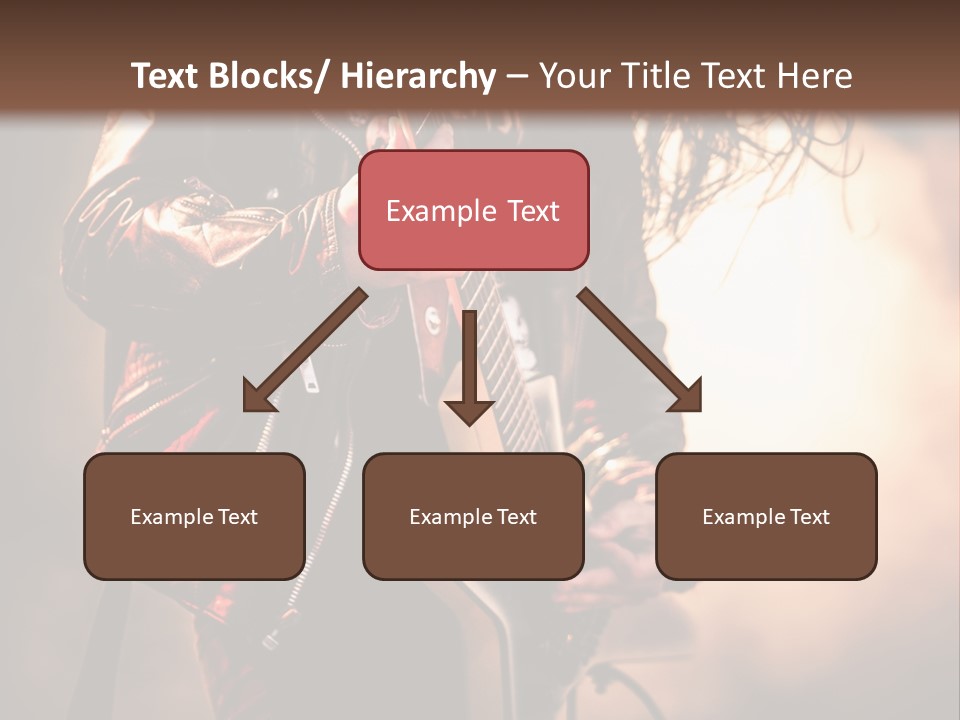 Text Blocks/ Hierarchy – Your Title Text Here

Example Text

Example Text

Example Text

Example Text